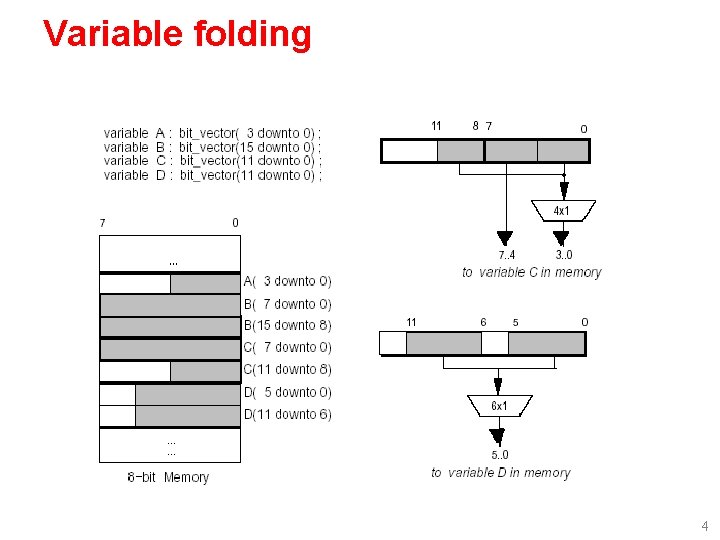 Variable folding

variable A : bit_vector( 3 downto 0) ;
variable B : bit_vector(15 downto 0) ;
variable C : bit_vector(11 downto 0) ;
variable D : bit_vector(11 downto 0) ;

7 0

...

A( 3 downto 0)
B( 7 downto 0)
B(15 downto 8)
C( 7 downto 0)
C(11 downto 8)
D( 5 downto 0)
D(11 downto 6)

...
...

8-bit Memory

11 8 7 0

4x1

7..4 3..0

to variable C in memory

11 6 5 0

6x1

5..0

to variable D in memory

4